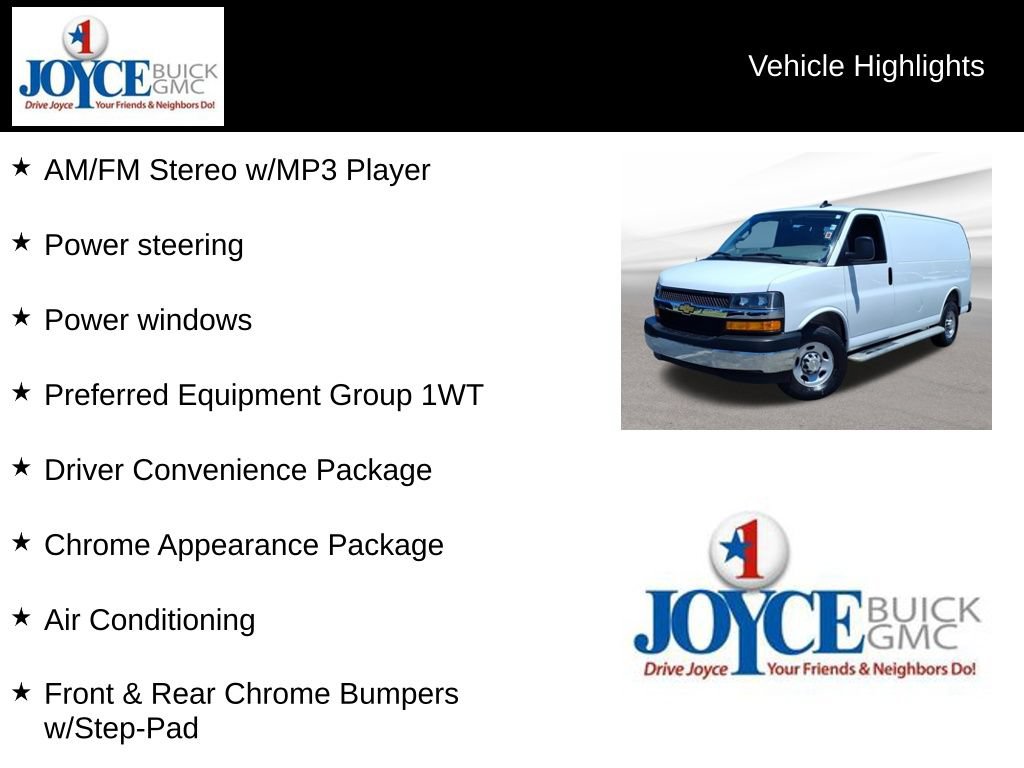 1 JOYCE BUICK GMC
Drive Joyce Your Friends & Neighbors Do!

Vehicle Highlights

★ AM/FM Stereo w/MP3 Player

★ Power steering

★ Power windows

★ Preferred Equipment Group 1WT

★ Driver Convenience Package

★ Chrome Appearance Package

★ Air Conditioning

★ Front & Rear Chrome Bumpers w/Step-Pad

1 JOYCE BUICK GMC
Drive Joyce Your Friends & Neighbors Do!